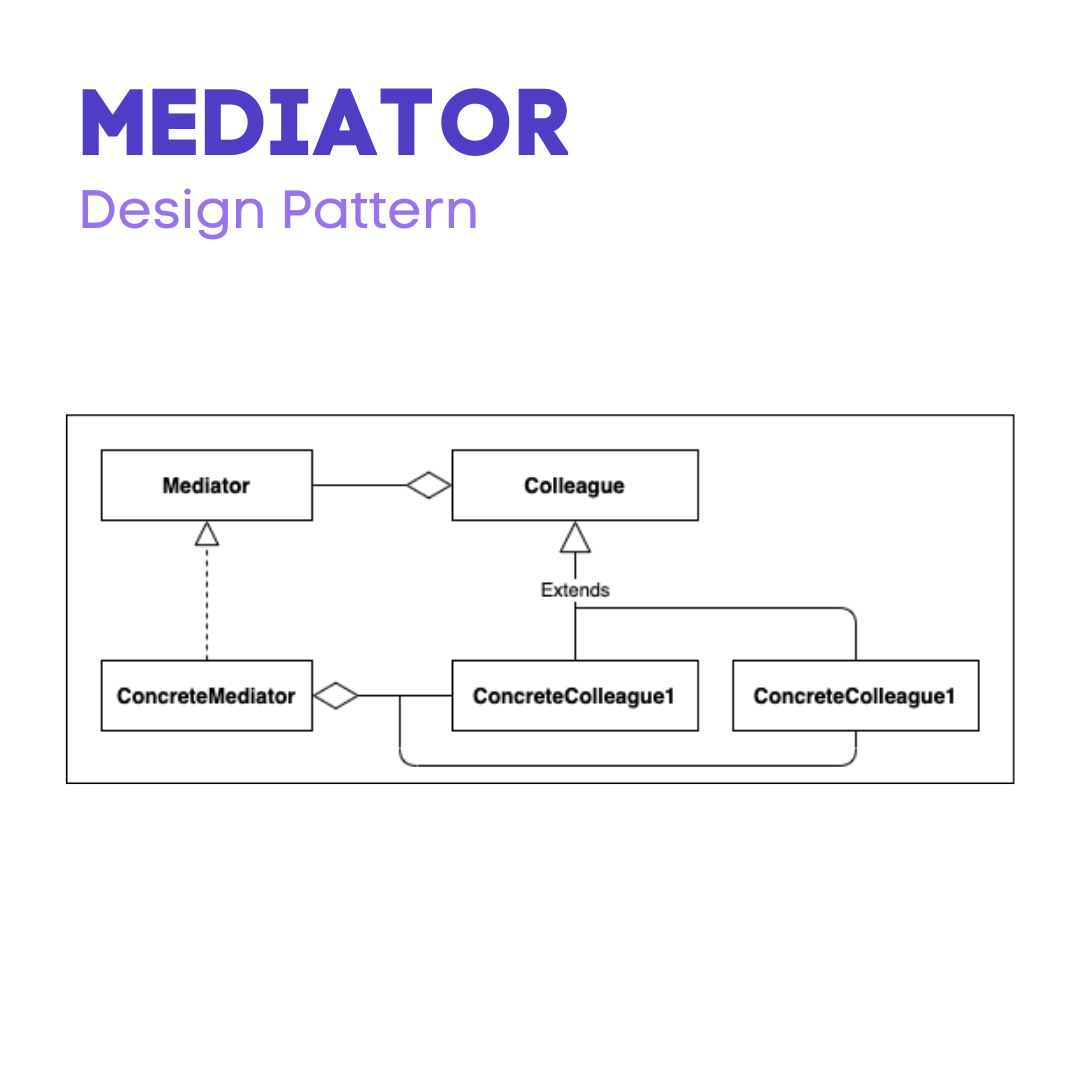 MEDIATOR
Design Pattern

Mediator

Colleague

Extends

ConcreteMediator

ConcreteColleague1

ConcreteColleague1